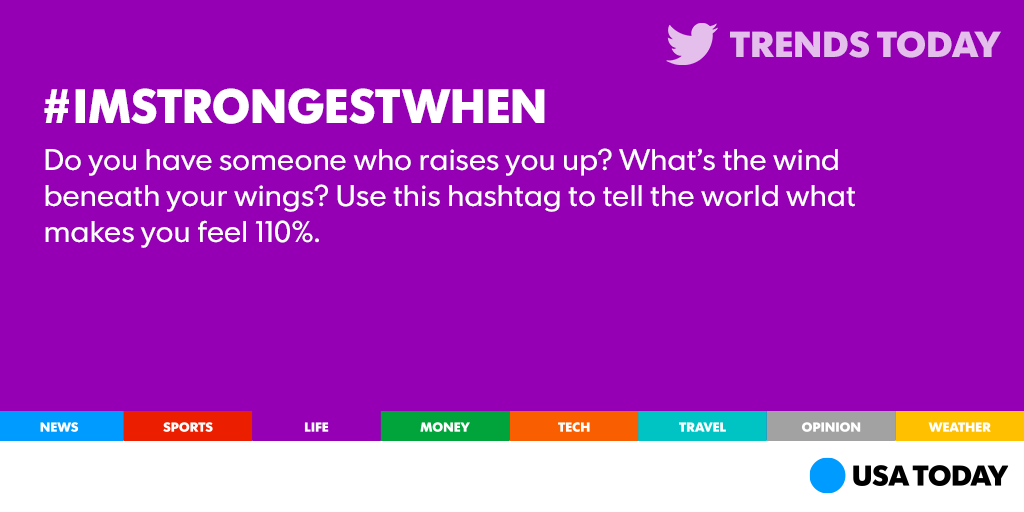 TRENDS TODAY

#IMSTRONGESTWHEN

Do you have someone who raises you up? What's the wind beneath your wings? Use this hashtag to tell the world what makes you feel 110%.

NEWS SPORTS LIFE MONEY TECH TRAVEL OPINION WEATHER

USA TODAY